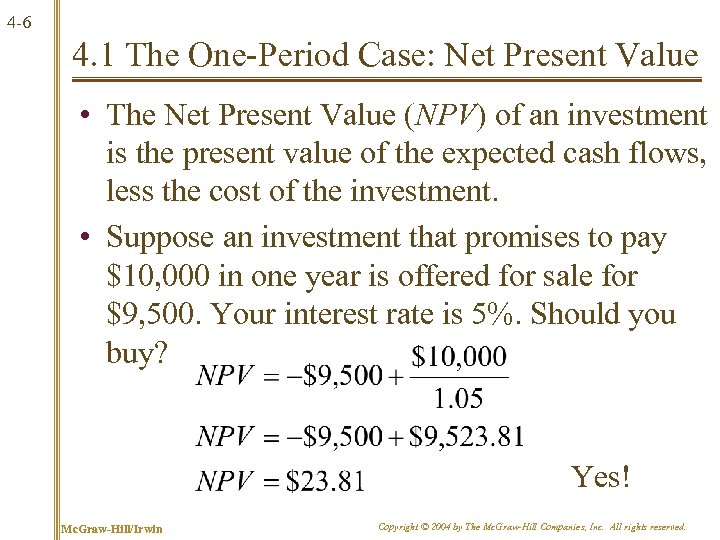 4-6

4.1 The One-Period Case: Net Present Value

• The Net Present Value (*NPV*) of an investment is the present value of the expected cash flows, less the cost of the investment.

• Suppose an investment that promises to pay \$10,000 in one year is offered for sale for \$9,500. Your interest rate is 5%. Should you buy?

$NPV = -\$9,500 + \frac{\$10,000}{1.05}$

$NPV = -\$9,500 + \$9,523.81$

$NPV = \$23.81$

Yes!

McGraw-Hill/Irwin

Copyright © 2004 by The McGraw-Hill Companies, Inc. All rights reserved.